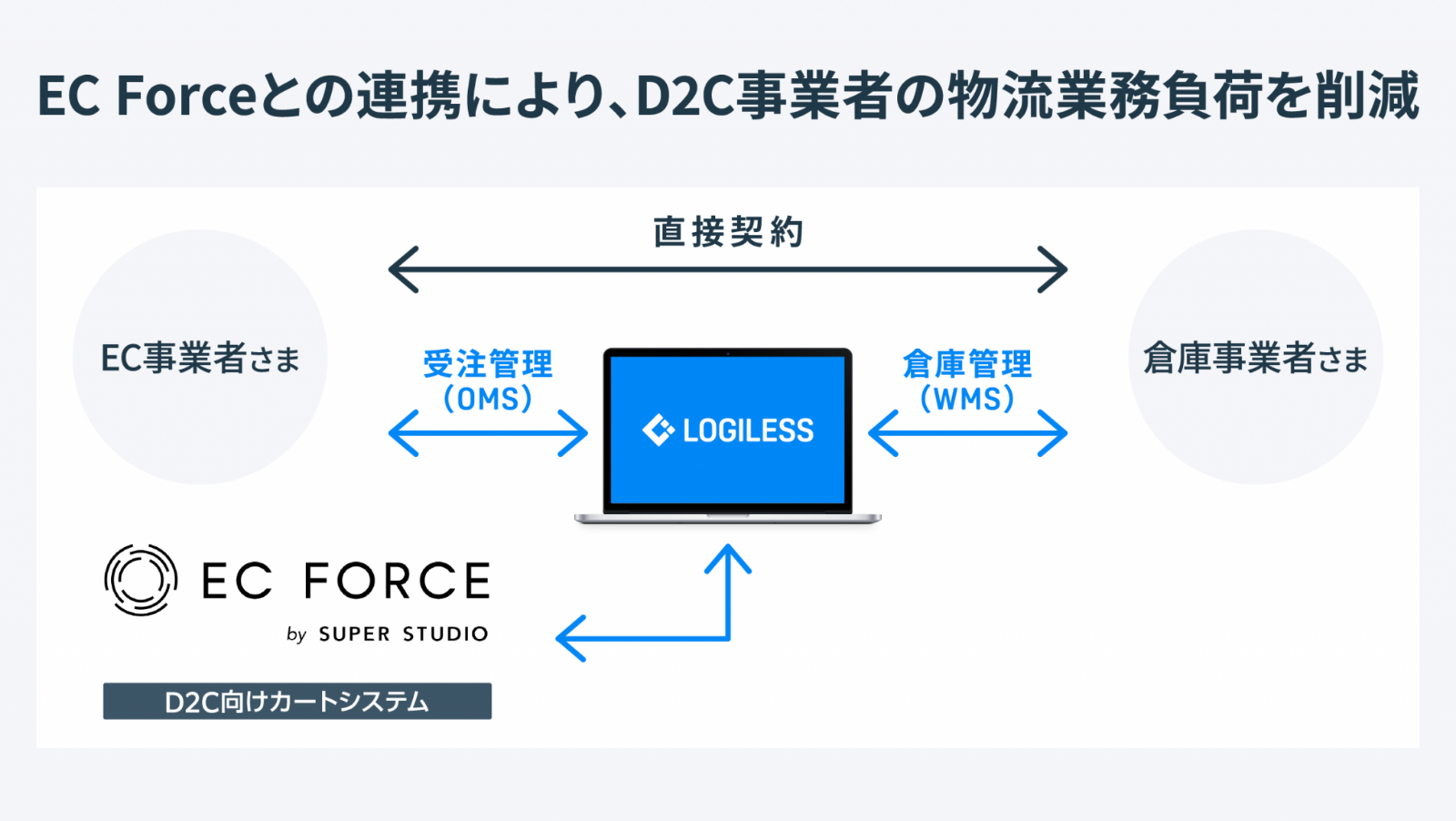 EC Forceとの連携により、D2C事業者の物流業務負荷を削減

直接契約

EC事業者さま

受注管理
(OMS)

LOGILESS

倉庫管理
(WMS)

倉庫事業者さま

EC FORCE
by SUPER STUDIO

D2C向けカートシステム